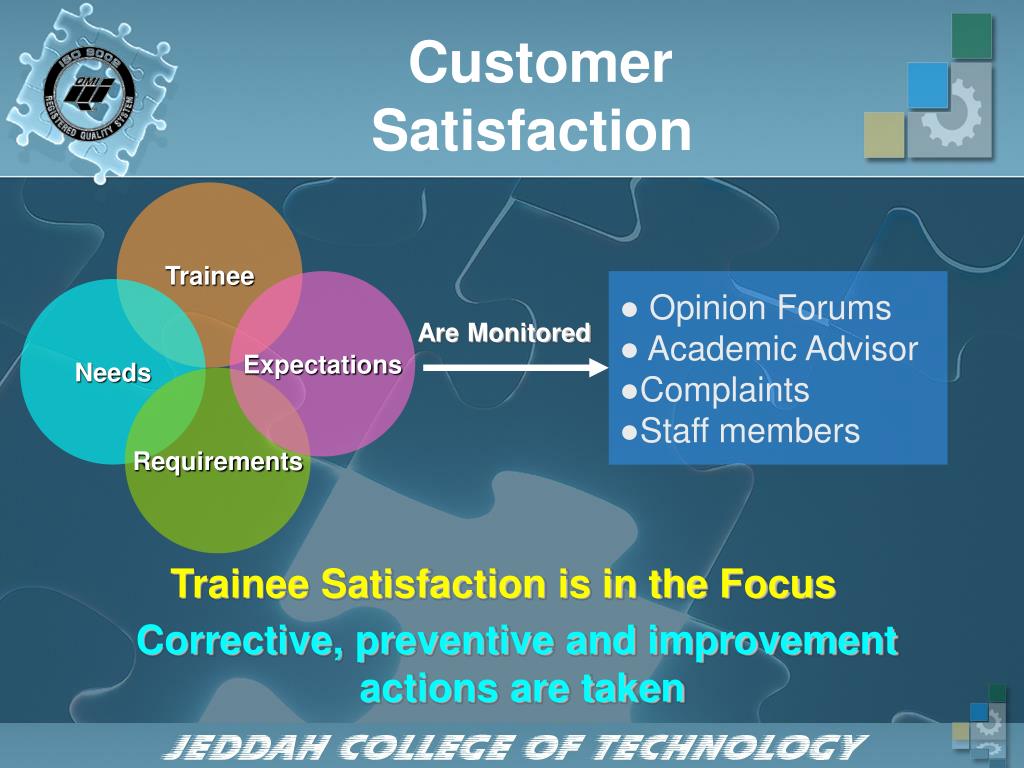 ISO 9002
QMI
REGISTERED QUALITY SYSTEM

Customer Satisfaction

Trainee
Needs
Expectations
Requirements

Are Monitored

● Opinion Forums
● Academic Advisor
●Complaints
●Staff members

Trainee Satisfaction is in the Focus

Corrective, preventive and improvement actions are taken

JEDDAH COLLEGE OF TECHNOLOGY